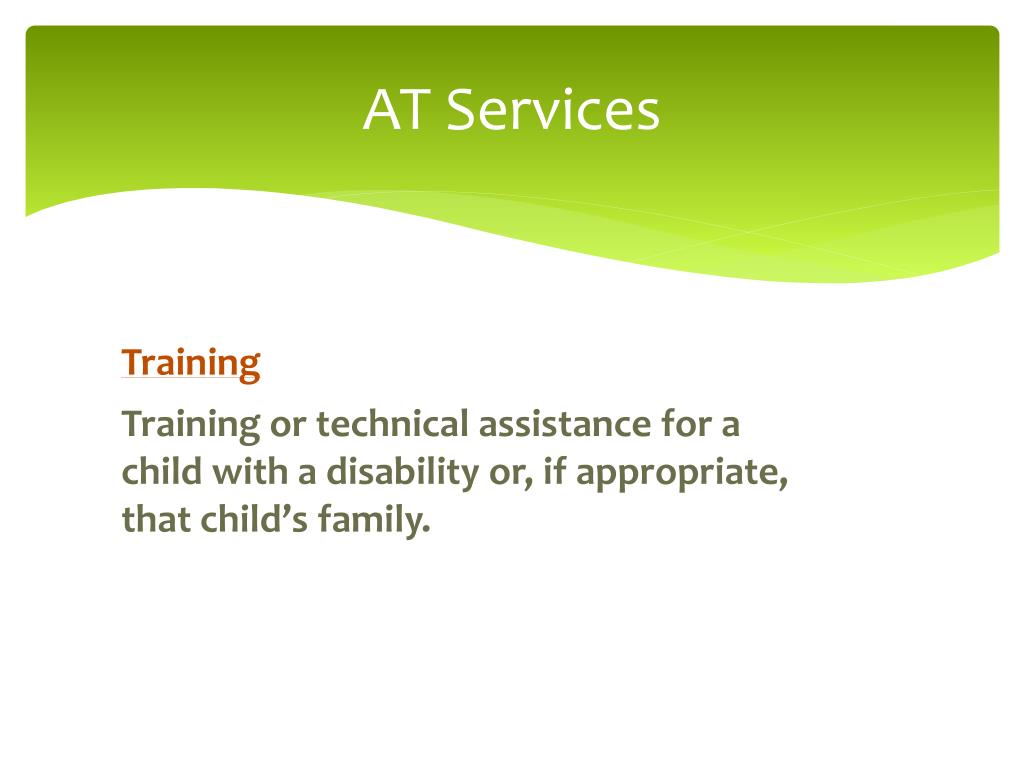 AT Services

Training

Training or technical assistance for a child with a disability or, if appropriate, that child’s family.